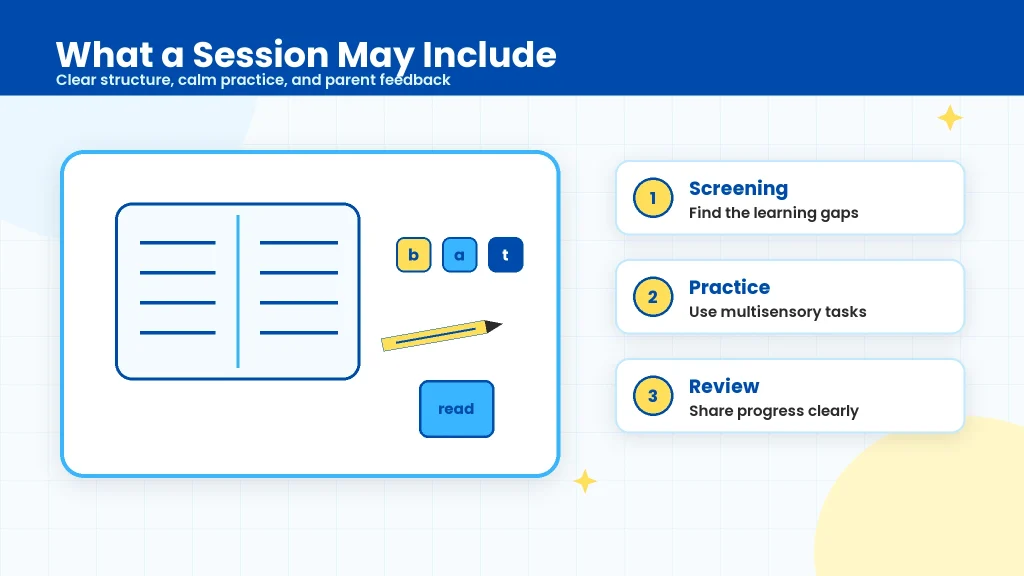 What a Session May Include
Clear structure, calm practice, and parent feedback

b a t

read

1 Screening
Find the learning gaps

2 Practice
Use multisensory tasks

3 Review
Share progress clearly